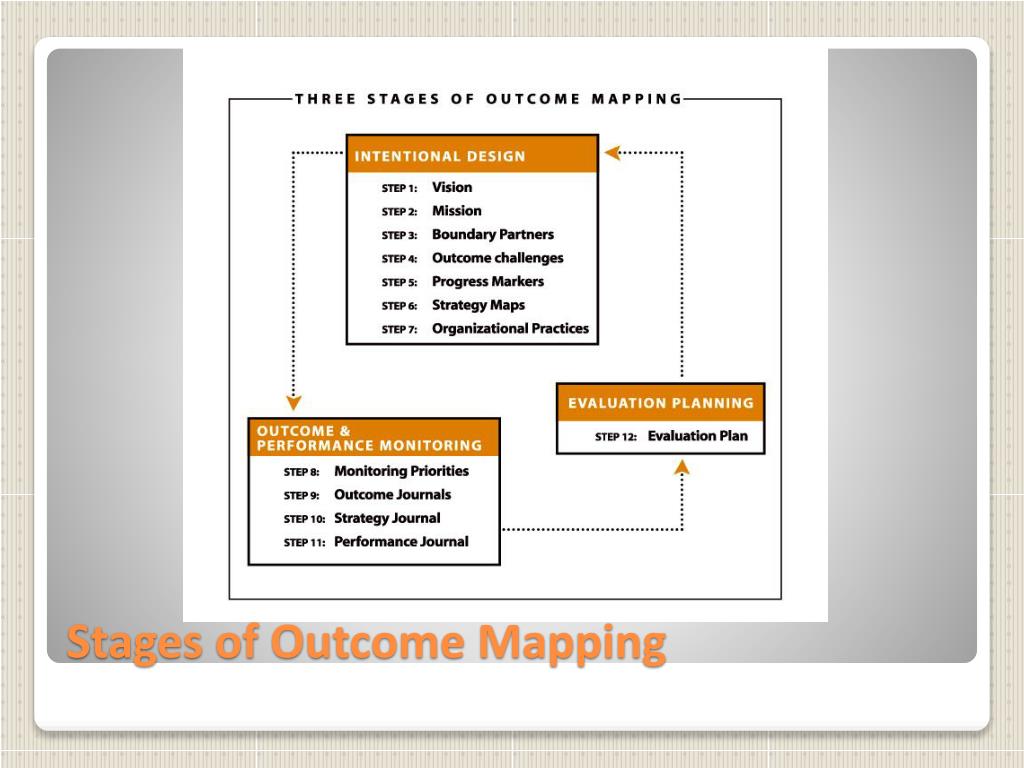 THREE STAGES OF OUTCOME MAPPING

INTENTIONAL DESIGN

STEP 1: Vision
STEP 2: Mission
STEP 3: Boundary Partners
STEP 4: Outcome challenges
STEP 5: Progress Markers
STEP 6: Strategy Maps
STEP 7: Organizational Practices

OUTCOME & PERFORMANCE MONITORING

STEP 8: Monitoring Priorities
STEP 9: Outcome Journals
STEP 10: Strategy Journal
STEP 11: Performance Journal

EVALUATION PLANNING

STEP 12: Evaluation Plan

Stages of Outcome Mapping